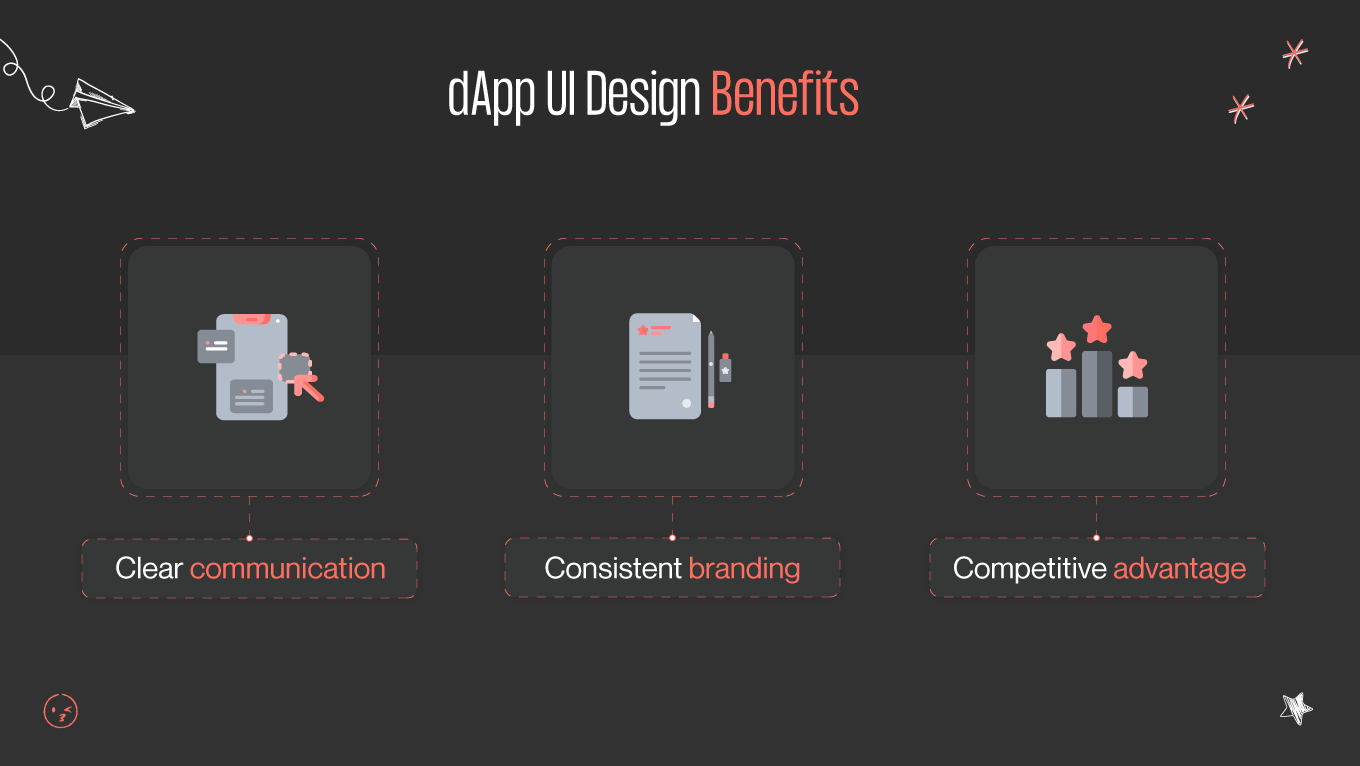 dApp UI Design Benefits

Clear communication

Consistent branding

Competitive advantage